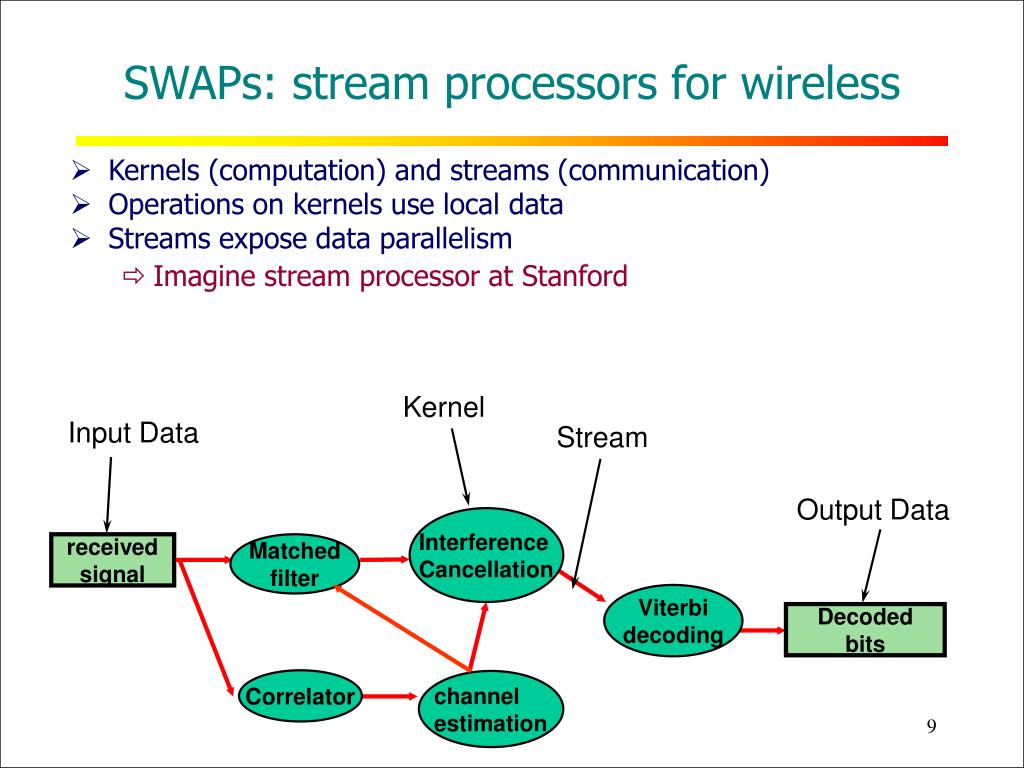 SWAPs: stream processors for wireless

➢ Kernels (computation) and streams (communication)
➢ Operations on kernels use local data
➢ Streams expose data parallelism
⇨ Imagine stream processor at Stanford

Input Data

Kernel

Stream

Output Data

received signal

Matched filter

Interference Cancellation

Viterbi decoding

Decoded bits

Correlator

channel estimation

9